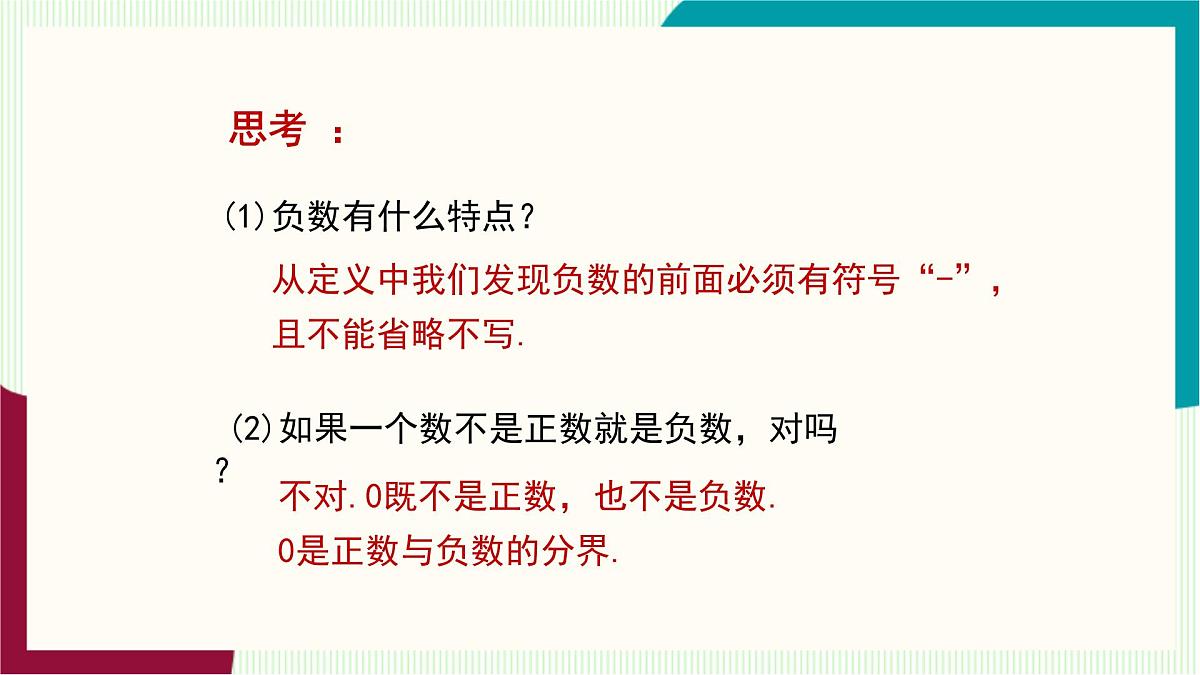 思考 ：

(1)负数有什么特点？

从定义中我们发现负数的前面必须有符号“-”，且不能省略不写.

(2)如果一个数不是正数就是负数，对吗？

不对.0既不是正数，也不是负数.

0是正数与负数的分界.